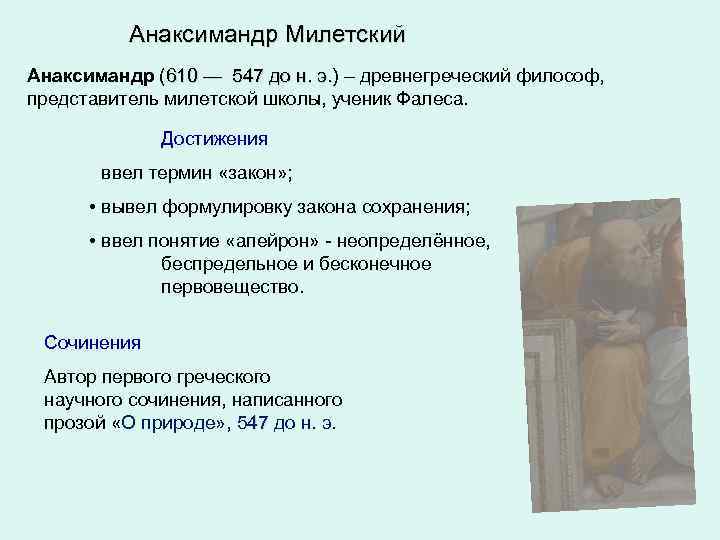 Анаксимандр Милетский

**Анаксимандр** (610 — 547 до н. э.) – древнегреческий философ, представитель милетской школы, ученик Фалеса.

Достижения

ввел термин «закон»;

• вывел формулировку закона сохранения;

• ввел понятие «апейрон» - неопределённое, беспредельное и бесконечное первовещество.

Сочинения

Автор первого греческого научного сочинения, написанного прозой «О природе», 547 до н. э.